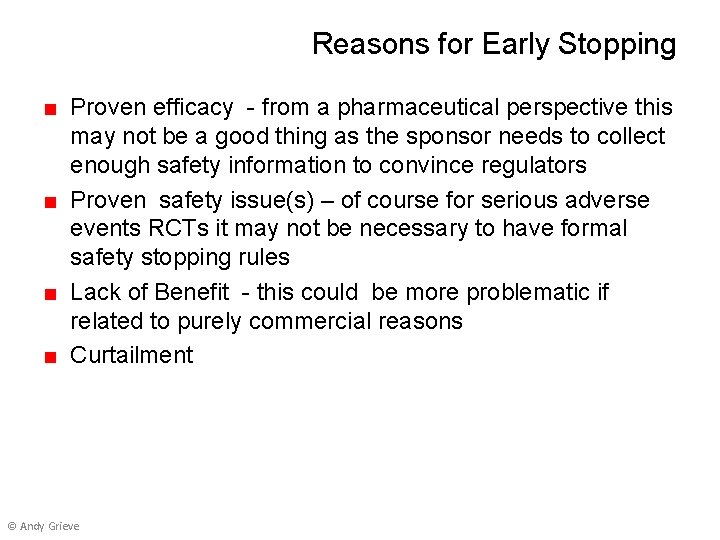 Reasons for Early Stopping

- Proven efficacy - from a pharmaceutical perspective this may not be a good thing as the sponsor needs to collect enough safety information to convince regulators
- Proven safety issue(s) – of course for serious adverse events RCTs it may not be necessary to have formal safety stopping rules
- Lack of Benefit - this could be more problematic if related to purely commercial reasons
- Curtailment

© Andy Grieve